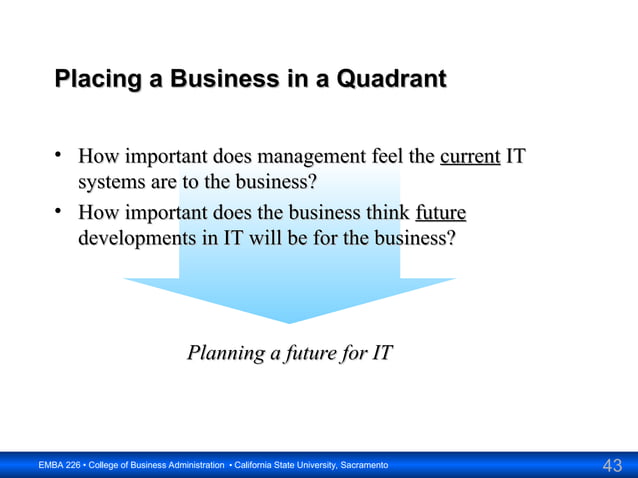 Placing a Business in a Quadrant

• How important does management feel the current IT systems are to the business?
• How important does the business think future developments in IT will be for the business?

Planning a future for IT

EMBA 226 • College of Business Administration • California State University, Sacramento

43